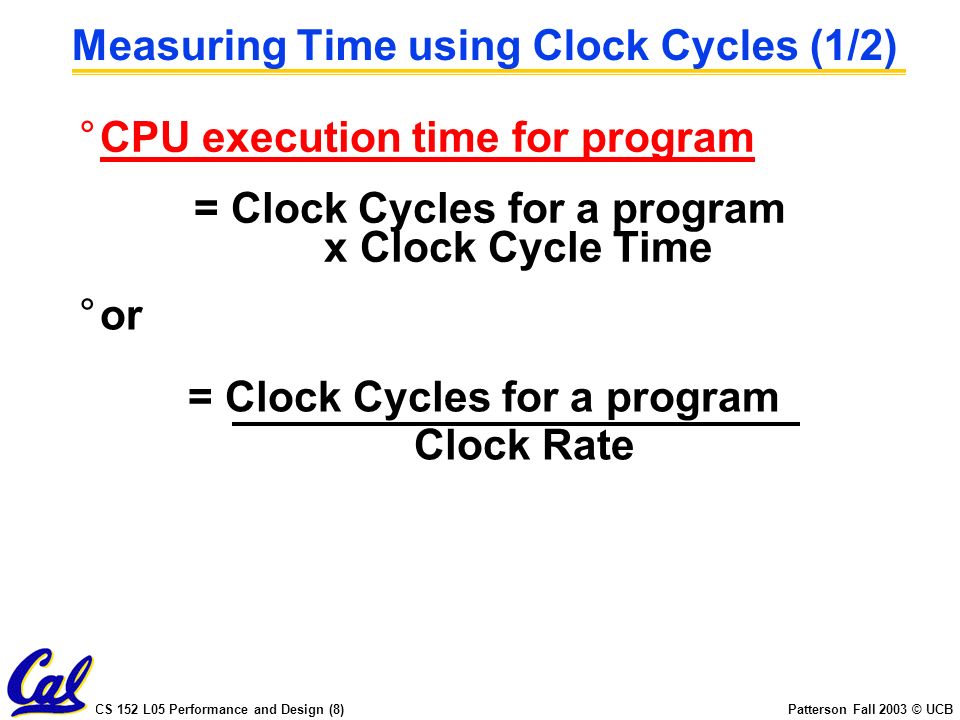 Measuring Time using Clock Cycles (1/2)

° CPU execution time for program

= Clock Cycles for a program x Clock Cycle Time

° or

= $\frac{\text{Clock Cycles for a program}}{\text{Clock Rate}}$

Cal

CS 152 L05 Performance and Design (8)

Patterson Fall 2003 © UCB